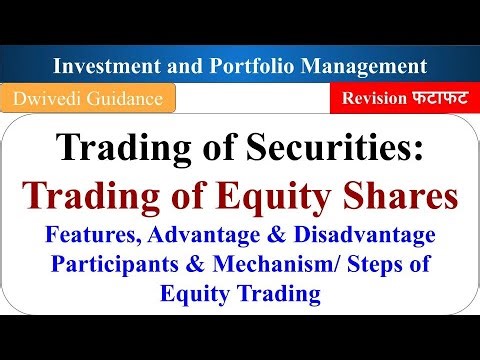 Investment and Portfolio Management

Dwivedi Guidance

Revision फटाफट

Trading of Securities:

Trading of Equity Shares

Features, Advantage & Disadvantage Participants & Mechanism/ Steps of Equity Trading